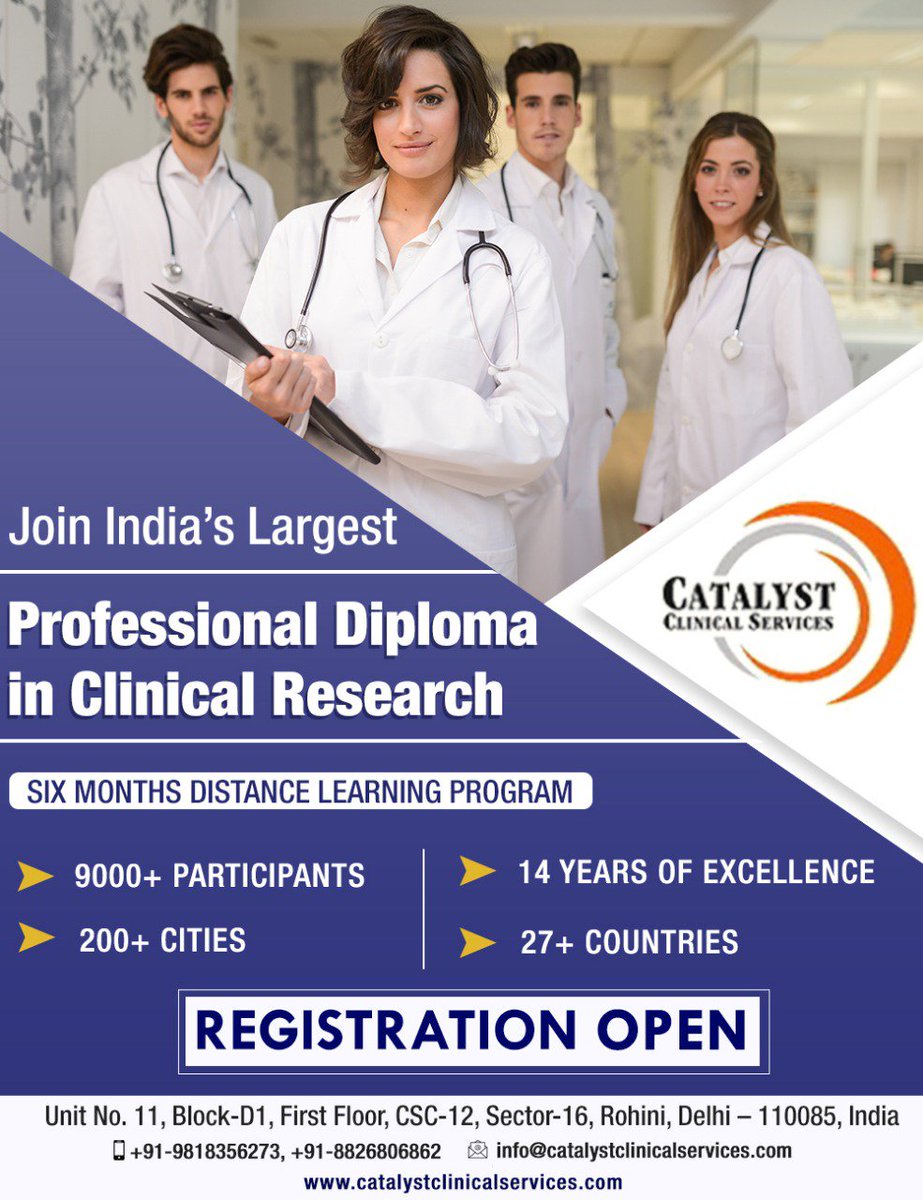 Join India's Largest

Professional Diploma in Clinical Research

CATALYST
CLINICAL SERVICES

SIX MONTHS DISTANCE LEARNING PROGRAM

9000+ PARTICIPANTS

200+ CITIES

14 YEARS OF EXCELLENCE

27+ COUNTRIES

REGISTRATION OPEN

Unit No. 11, Block-D1, First Floor, CSC-12, Sector-16, Rohini, Delhi – 110085, India
+91-9818356273, +91-8826806862 info@catalystclinicalservices.com
www.catalystclinicalservices.com